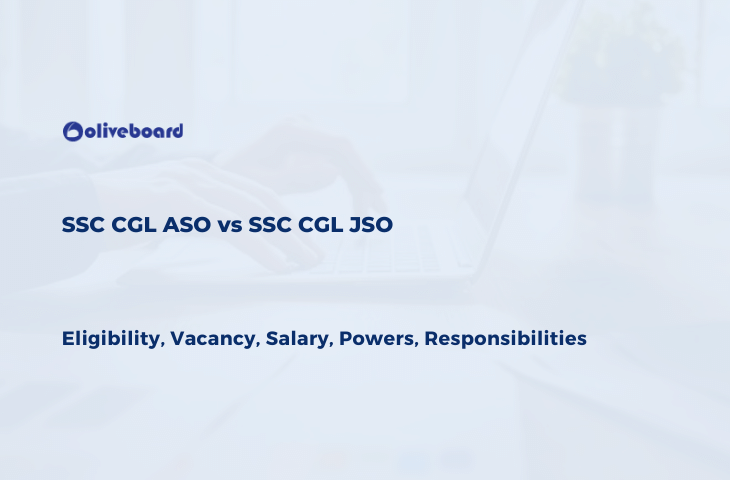 oliveboard

SSC CGL ASO vs SSC CGL JSO

Eligibility, Vacancy, Salary, Powers, Responsibilities